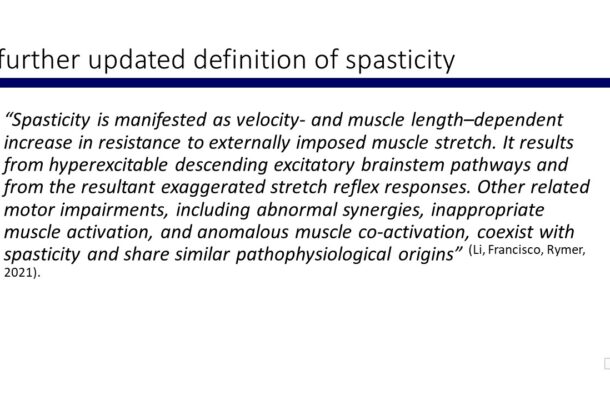 further updated definition of spasticity

“Spasticity is manifested as velocity- and muscle length–dependent increase in resistance to externally imposed muscle stretch. It results from hyperexcitable descending excitatory brainstem pathways and from the resultant exaggerated stretch reflex responses. Other related motor impairments, including abnormal synergies, inappropriate muscle activation, and anomalous muscle co-activation, coexist with spasticity and share similar pathophysiological origins” (Li, Francisco, Rymer, 2021).